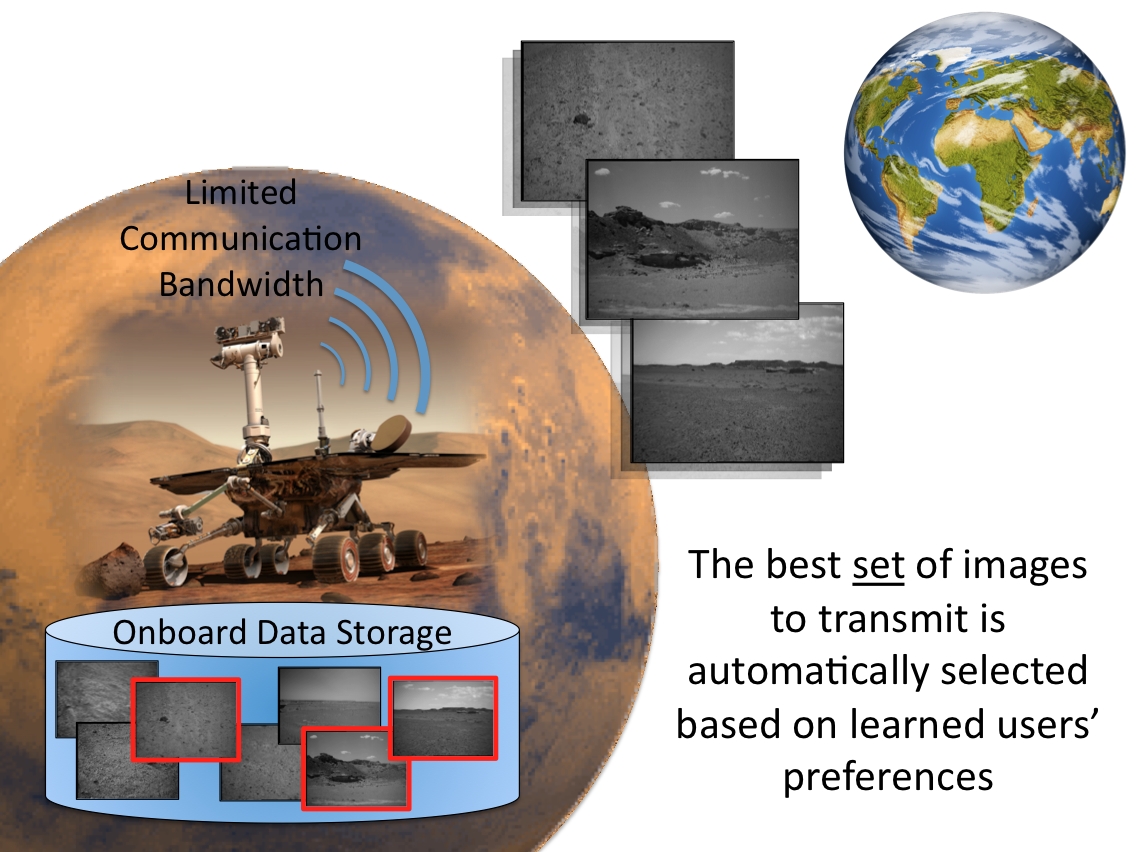 Limited Communication Bandwidth

Onboard Data Storage

The best set of images to transmit is automatically selected based on learned users' preferences